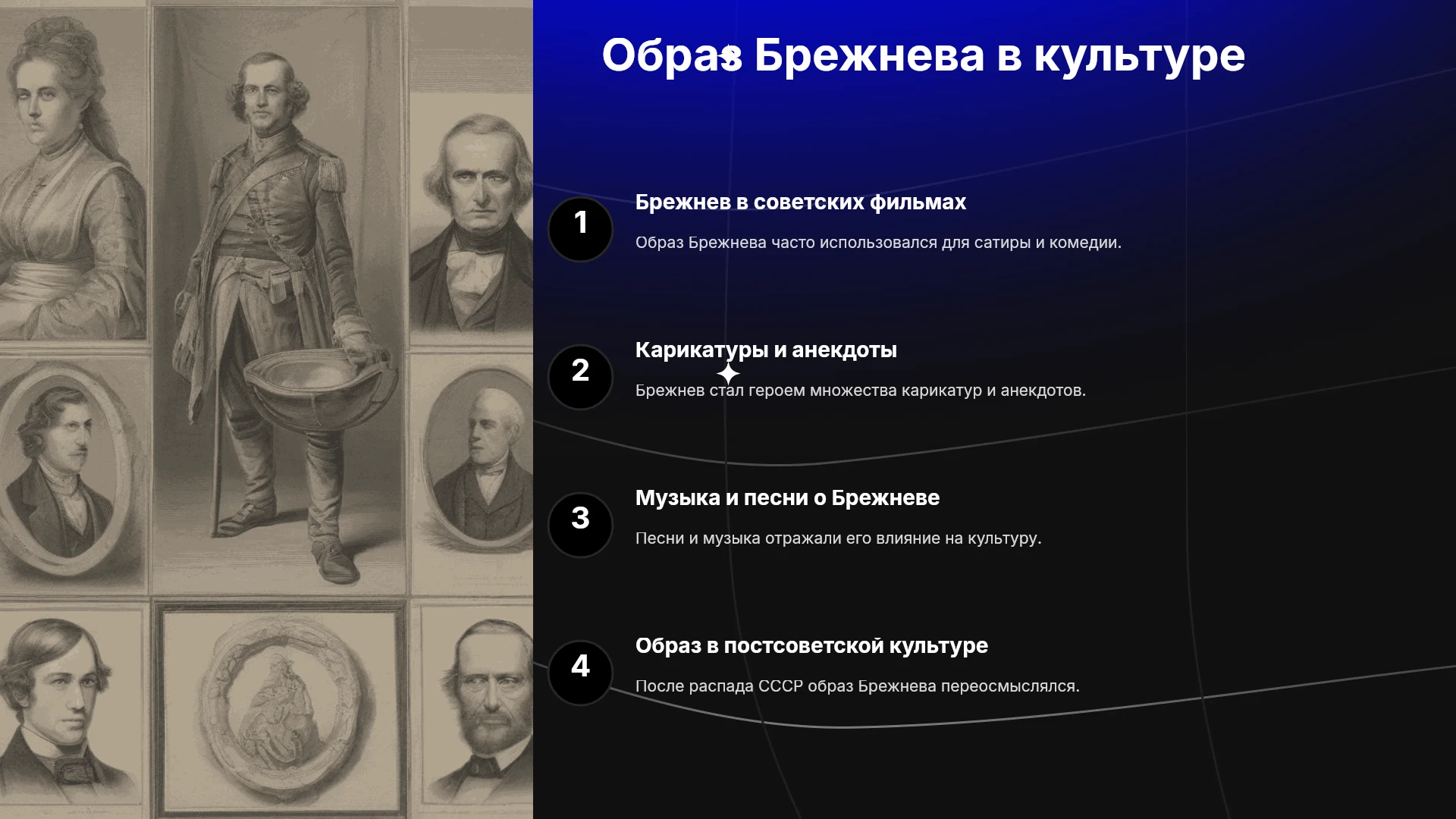 Образ Брежнева в культуре

1

Брежнев в советских фильмах

Образ Брежнева часто использовался для сатиры и комедии.

2

Карикатуры и анекдоты

Брежнев стал героем множества карикатур и анекдотов.

3

Музыка и песни о Брежневе

Песни и музыка отражали его влияние на культуру.

4

Образ в постсоветской культуре

После распада СССР образ Брежнева переосмыслялся.